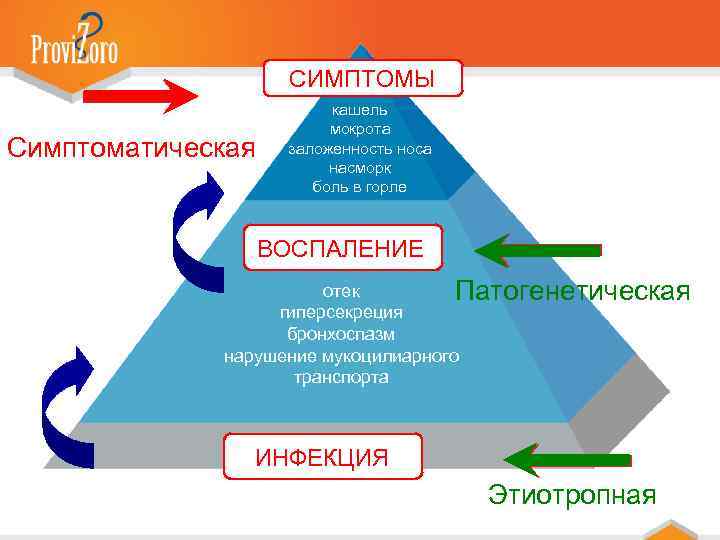 ProviZoro

СИМПТОМЫ

кашель
мокрота
заложенность носа
насморк
боль в горле

Симптоматическая

ВОСПАЛЕНИЕ

отек
гиперсекреция
бронхоспазм
нарушение мукоцилиарного транспорта

Патогенетическая

ИНФЕКЦИЯ

Этиотропная